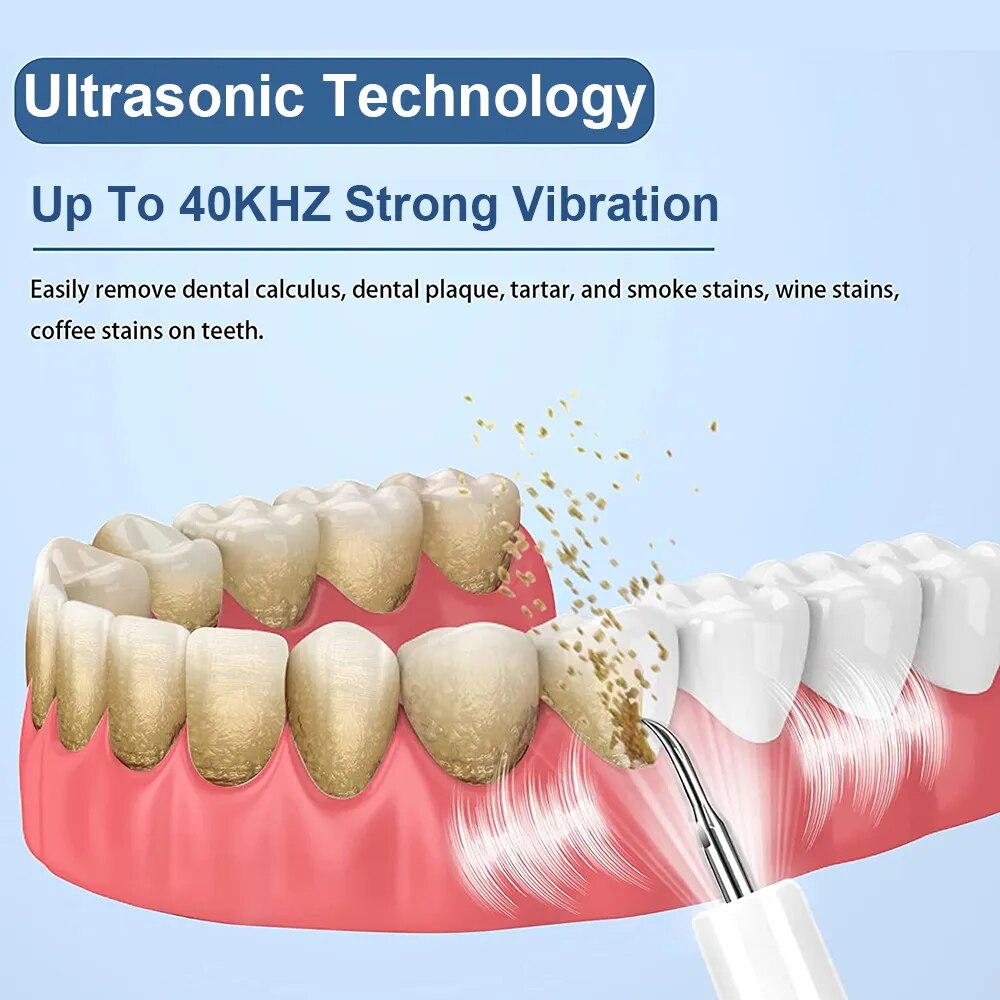 Ultrasonic Technology

Up To 40KHZ Strong Vibration

Easily remove dental calculus, dental plaque, tartar, and smoke stains, wine stains, coffee stains on teeth.